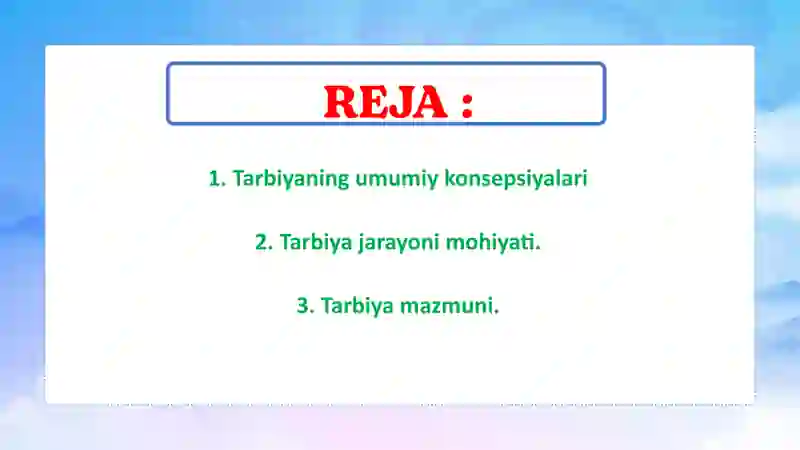 REJA :

1. Tarbiyaning umumiy konsepsiyalari

2. Tarbiya jarayoni mohiyati.

3. Tarbiya mazmuni.